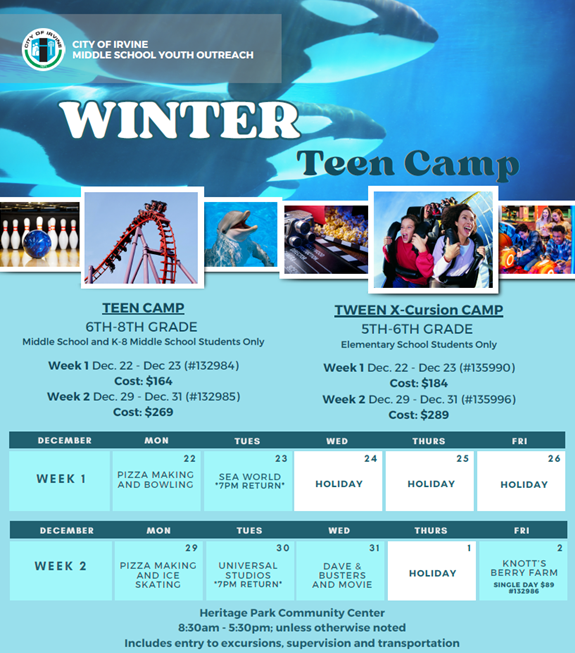 CITY OF IRVINE
CITY OF IRVINE
MIDDLE SCHOOL YOUTH OUTREACH

WINTER
Teen Camp

TEEN CAMP
6TH-8TH GRADE
Middle School and K-8 Middle School Students Only

Week 1 Dec. 22 - Dec 23 (#132984)
Cost: $164
Week 2 Dec. 29 - Dec. 31 (#132985)
Cost: $269

TWEEN X-Cursion CAMP
5TH-6TH GRADE
Elementary School Students Only

Week 1 Dec. 22 - Dec 23 (#135990)
Cost: $184
Week 2 Dec. 29 - Dec. 31 (#135996)
Cost: $289

| DECEMBER | MON | TUES | WED | THURS | FRI |
|---|---|---|---|---|---|
| WEEK 1 | 22 PIZZA MAKING AND BOWLING | 23 SEA WORLD *7PM RETURN* | 24 HOLIDAY | 25 HOLIDAY | 26 HOLIDAY |

| DECEMBER | MON | TUES | WED | THURS | FRI |
|---|---|---|---|---|---|
| WEEK 2 | 29 PIZZA MAKING AND ICE SKATING | 30 UNIVERSAL STUDIOS *7PM RETURN* | 31 DAVE & BUSTERS AND MOVIE | 1 HOLIDAY | 2 KNOTT'S BERRY FARM SINGLE DAY $89 #132986 |

Heritage Park Community Center
8:30am - 5:30pm; unless otherwise noted
Includes entry to excursions, supervision and transportation